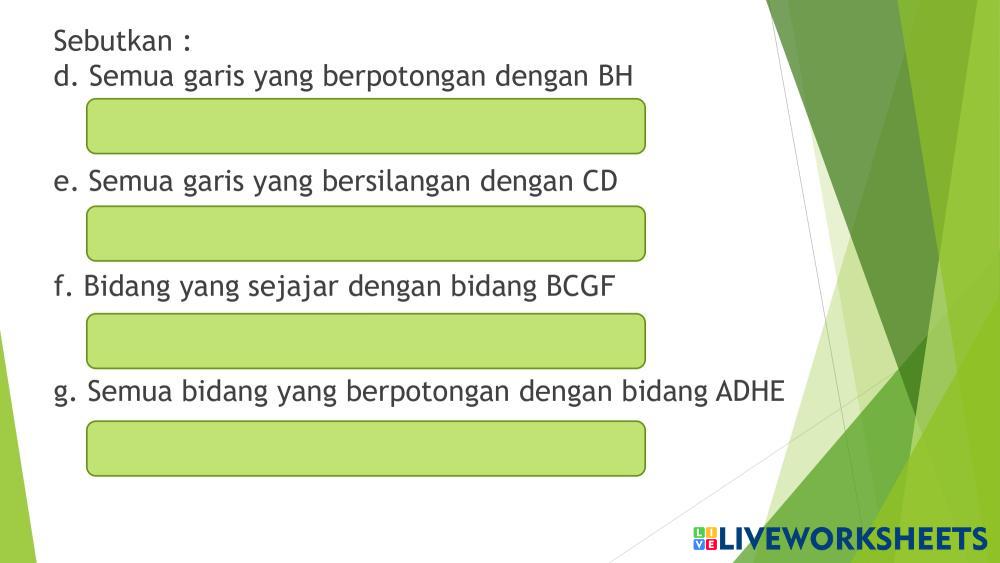 Sebutkan :
d. Semua garis yang berpotongan dengan BH

e. Semua garis yang bersilangan dengan CD

f. Bidang yang sejajar dengan bidang BCGF

g. Semua bidang yang berpotongan dengan bidang ADHE

LIVEWORKSHEETS